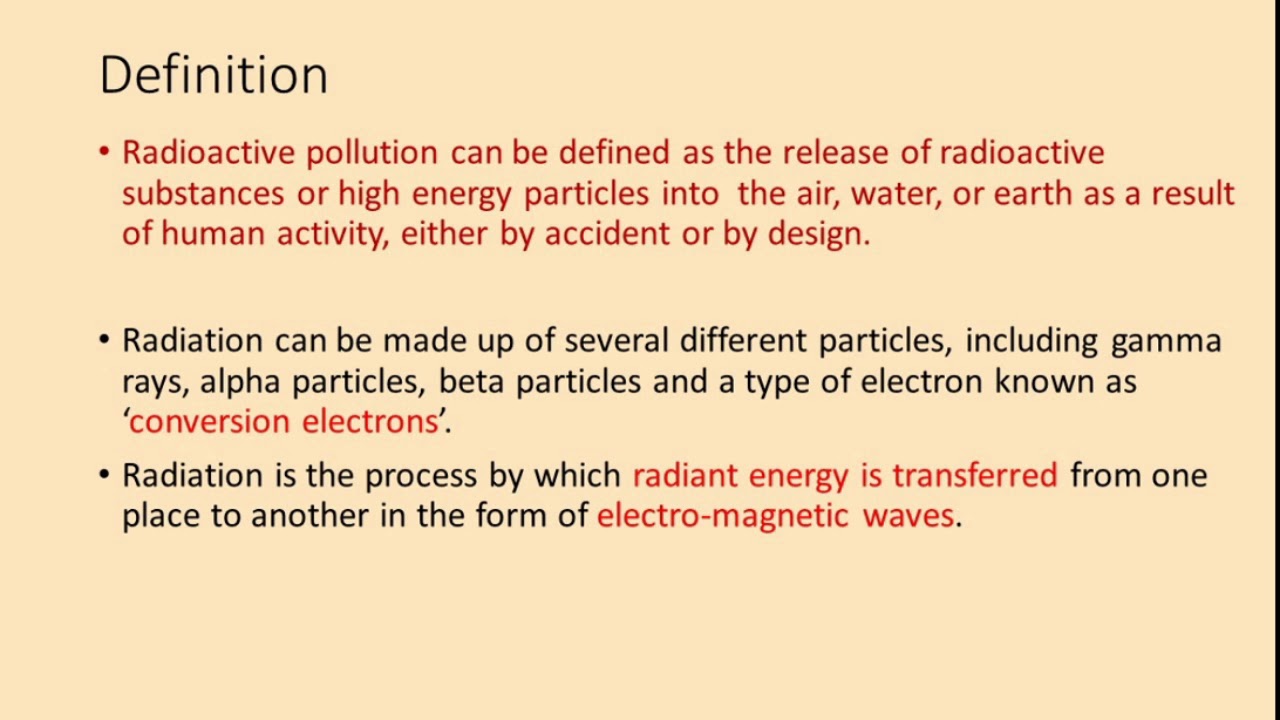 Definition

• Radioactive pollution can be defined as the release of radioactive substances or high energy particles into the air, water, or earth as a result of human activity, either by accident or by design.

• Radiation can be made up of several different particles, including gamma rays, alpha particles, beta particles and a type of electron known as 'conversion electrons'.

• Radiation is the process by which radiant energy is transferred from one place to another in the form of electro-magnetic waves.